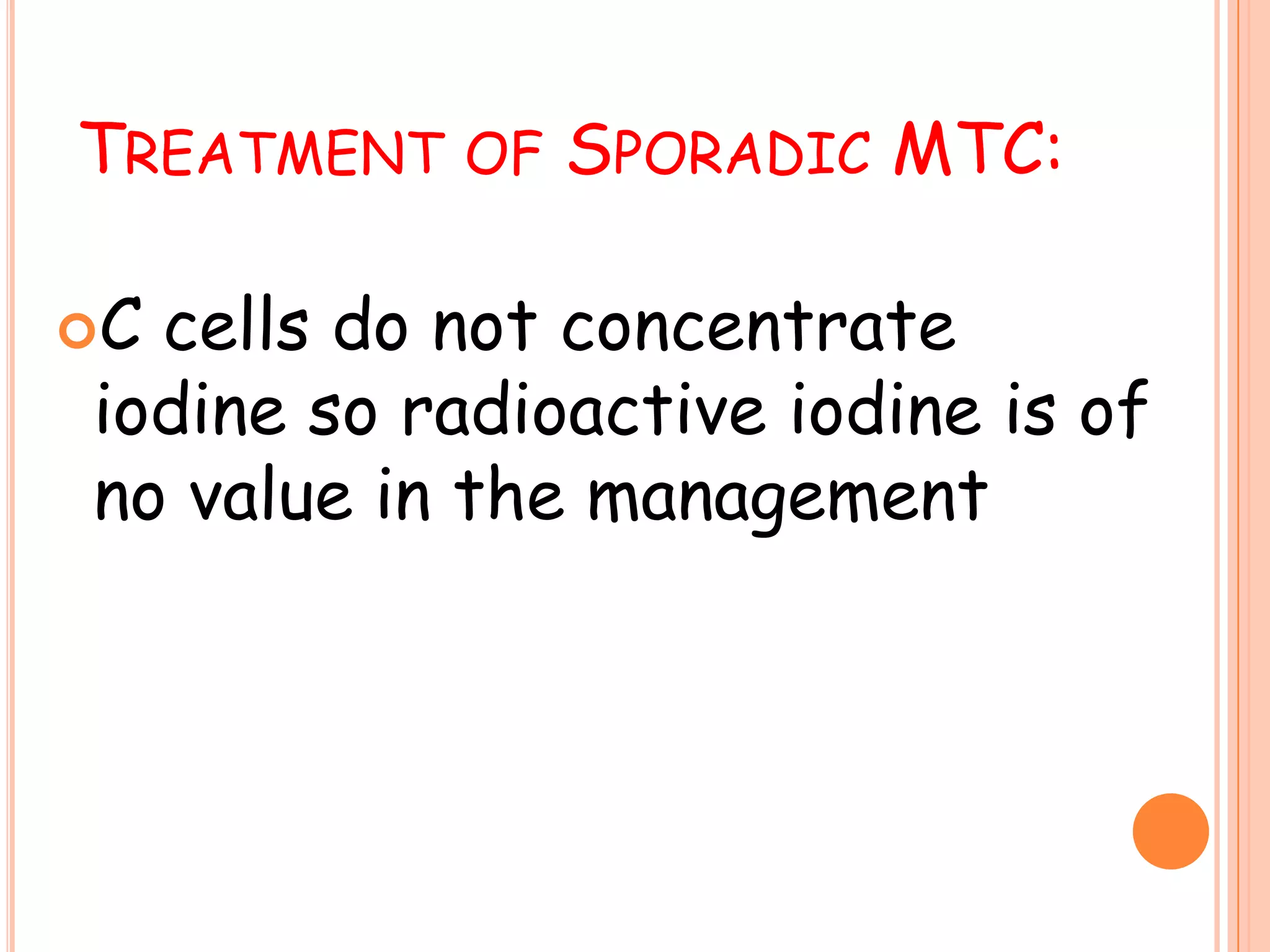 TREATMENT OF SPORADIC MTC:

C cells do not concentrate iodine so radioactive iodine is of no value in the management